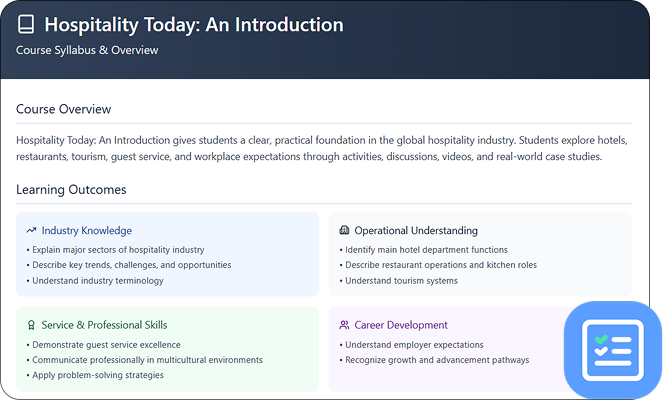 Hospitality Today: An Introduction

Course Syllabus & Overview

Course Overview

Hospitality Today: An Introduction gives students a clear, practical foundation in the global hospitality industry. Students explore hotels, restaurants, tourism, guest service, and workplace expectations through activities, discussions, videos, and real-world case studies.

Learning Outcomes

Industry Knowledge
• Explain major sectors of hospitality industry
• Describe key trends, challenges, and opportunities
• Understand industry terminology

Operational Understanding
• Identify main hotel department functions
• Describe restaurant operations and kitchen roles
• Understand tourism systems

Service & Professional Skills
• Demonstrate guest service excellence
• Communicate professionally in multicultural environments
• Apply problem-solving strategies

Career Development
• Understand employer expectations
• Recognize growth and advancement pathways